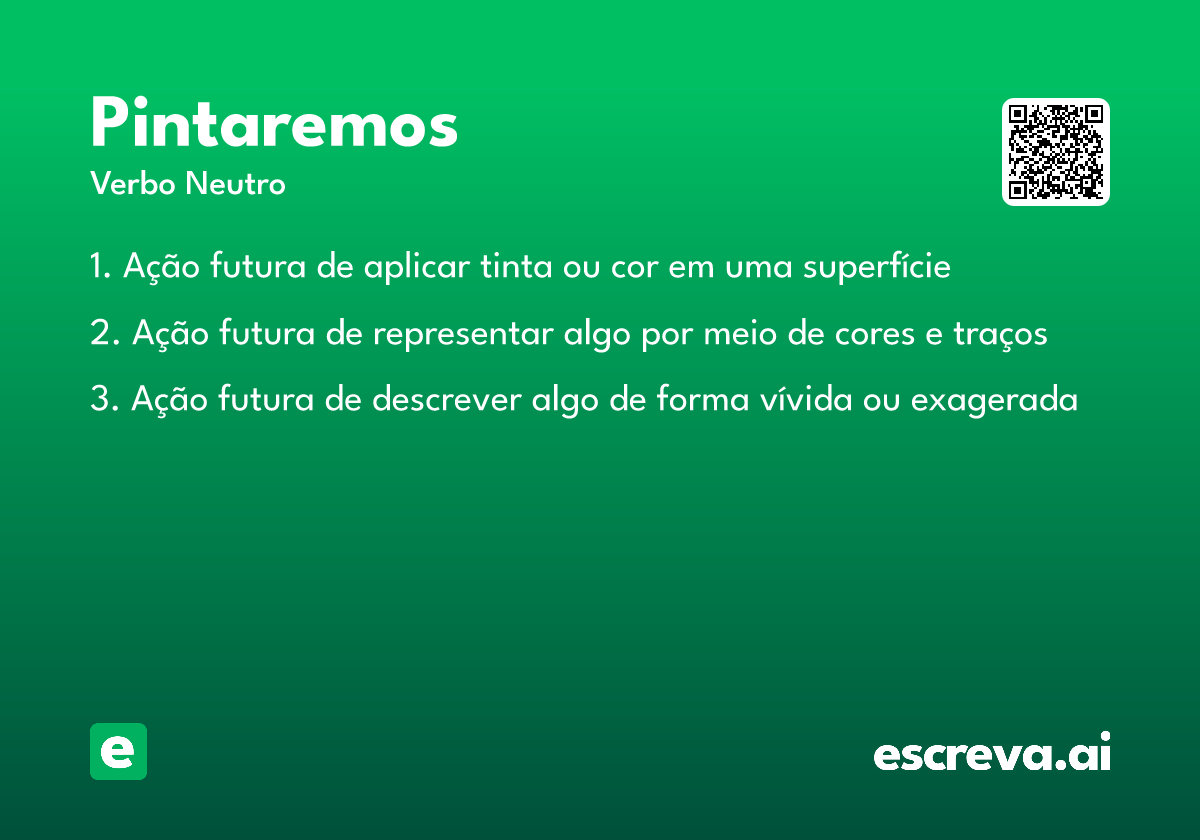 Pintaremos
Verbo Neutro

1. Ação futura de aplicar tinta ou cor em uma superfície

2. Ação futura de representar algo por meio de cores e traços

3. Ação futura de descrever algo de forma vívida ou exagerada

e

escreva.ai